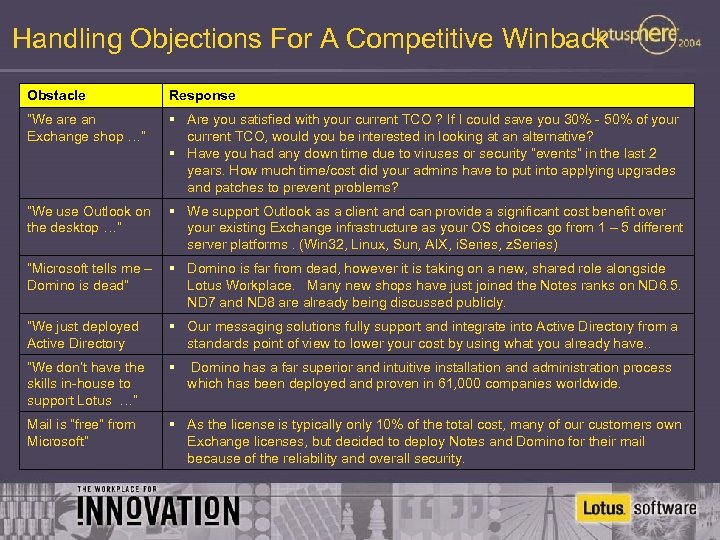 Handling Objections For A Competitive Winback

Lotusphere 2004

| Obstacle | Response |
|---|---|
| "We are an Exchange shop …" | ▪ Are you satisfied with your current TCO ? If I could save you 30% - 50% of your current TCO, would you be interested in looking at an alternative? ▪ Have you had any down time due to viruses or security "events" in the last 2 years. How much time/cost did your admins have to put into applying upgrades and patches to prevent problems? |
| "We use Outlook on the desktop …" | ▪ We support Outlook as a client and can provide a significant cost benefit over your existing Exchange infrastructure as your OS choices go from 1 – 5 different server platforms . (Win32, Linux, Sun, AIX, iSeries, zSeries) |
| "Microsoft tells me – Domino is dead" | ▪ Domino is far from dead, however it is taking on a new, shared role alongside Lotus Workplace. Many new shops have just joined the Notes ranks on ND6.5. ND7 and ND8 are already being discussed publicly. |
| "We just deployed Active Directory | ▪ Our messaging solutions fully support and integrate into Active Directory from a standards point of view to lower your cost by using what you already have.. |
| "We don't have the skills in-house to support Lotus …" | ▪ Domino has a far superior and intuitive installation and administration process which has been deployed and proven in 61,000 companies worldwide. |
| Mail is "free" from Microsoft" | ▪ As the license is typically only 10% of the total cost, many of our customers own Exchange licenses, but decided to deploy Notes and Domino for their mail because of the reliability and overall security. |

THE WORKPLACE FOR
INNOVATION

Lotus. software